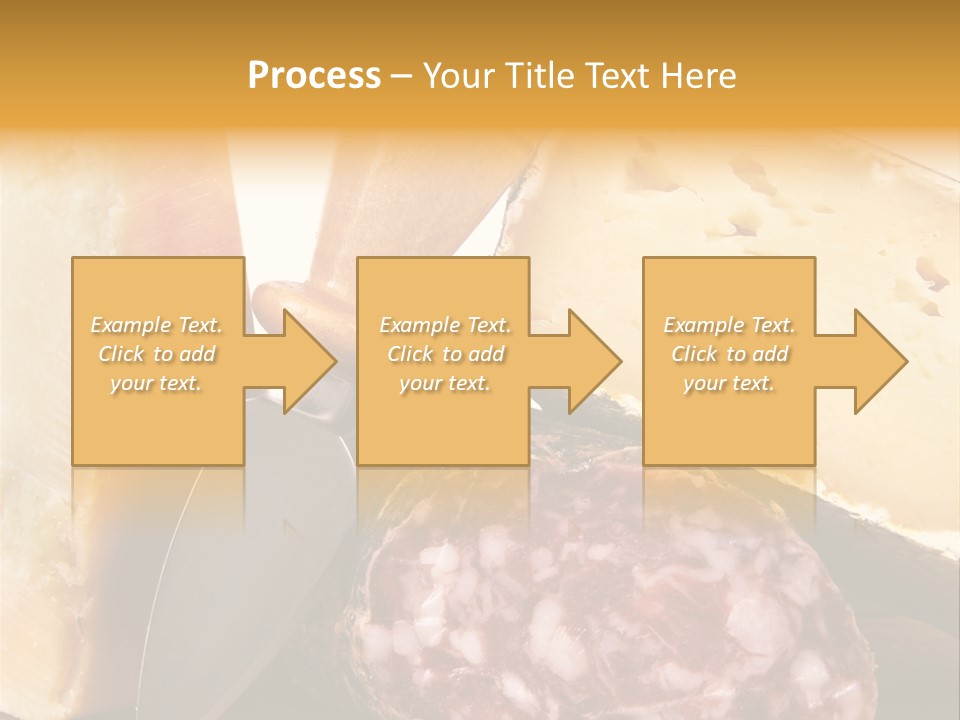 Process – Your Title Text Here

Example Text. Click to add your text.

Example Text. Click to add your text.

Example Text. Click to add your text.